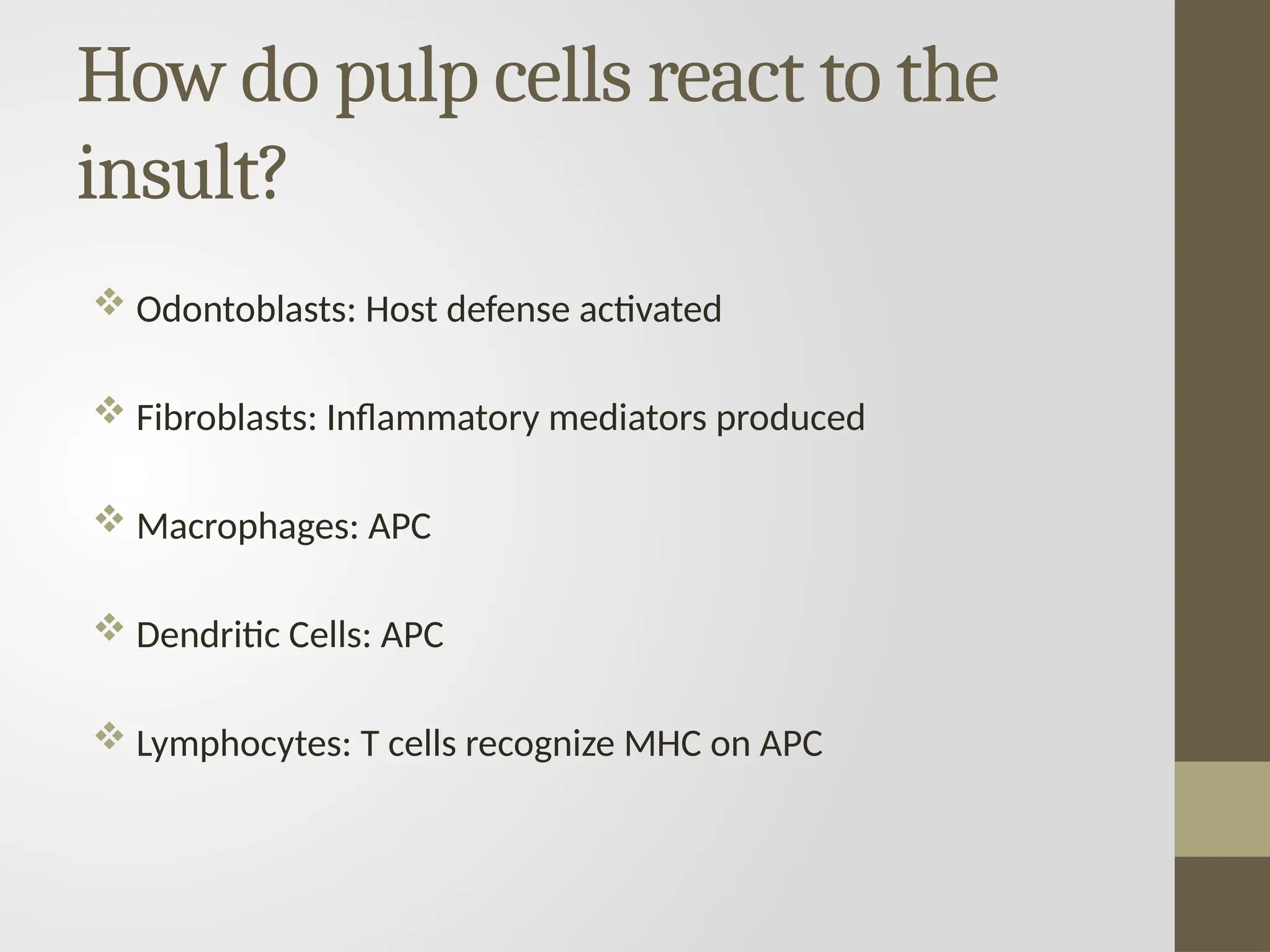 How do pulp cells react to the insult?

❖ Odontoblasts: Host defense activated

❖ Fibroblasts: Inflammatory mediators produced

❖ Macrophages: APC

❖ Dendritic Cells: APC

❖ Lymphocytes: T cells recognize MHC on APC